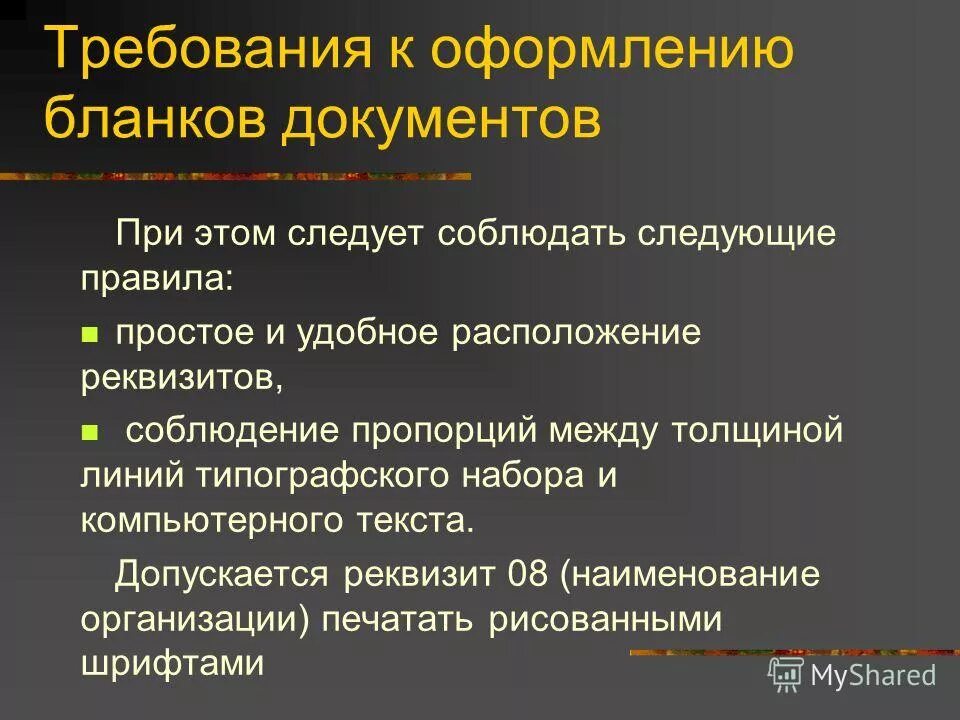 Требования к оформлению бланков документов

При этом следует соблюдать следующие правила:

простое и удобное расположение реквизитов,

соблюдение пропорций между толщиной линий типографского набора и компьютерного текста.

Допускается реквизит 08 (наименование организации) печатать рисованными шрифтами

MyShared